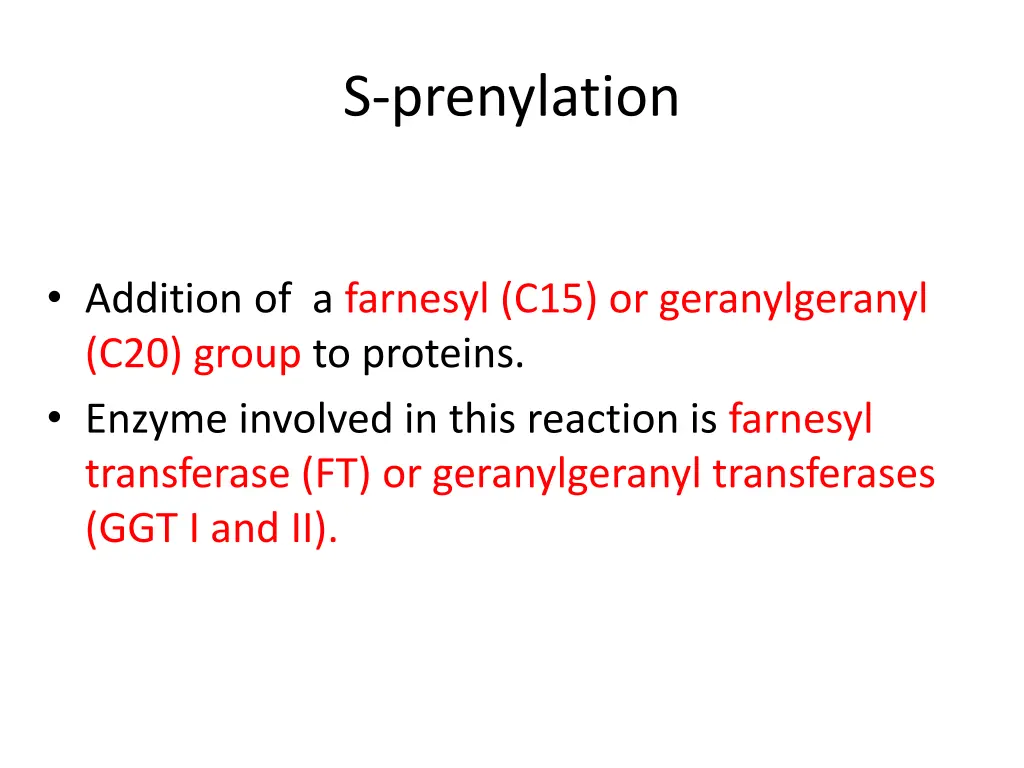 S-prenylation

• Addition of a farnesyl (C15) or geranylgeranyl (C20) group to proteins.
• Enzyme involved in this reaction is farnesyl transferase (FT) or geranylgeranyl transferases (GGT I and II).